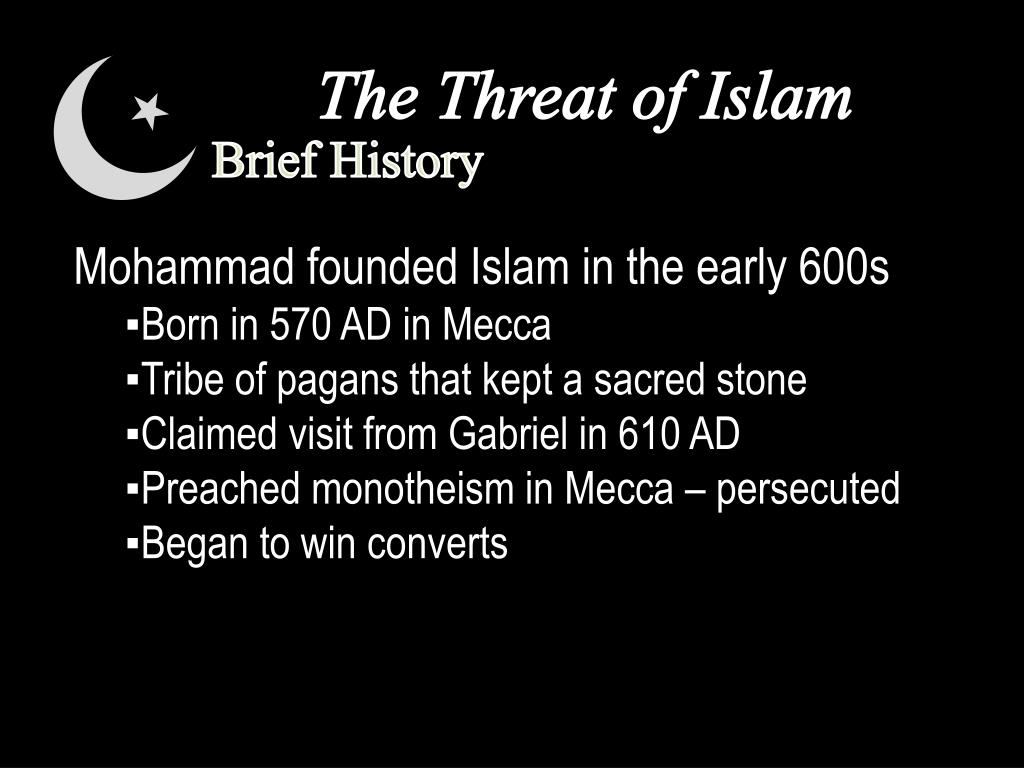 The Threat of Islam
Brief History

Mohammad founded Islam in the early 600s
▪Born in 570 AD in Mecca
▪Tribe of pagans that kept a sacred stone
▪Claimed visit from Gabriel in 610 AD
▪Preached monotheism in Mecca – persecuted
▪Began to win converts